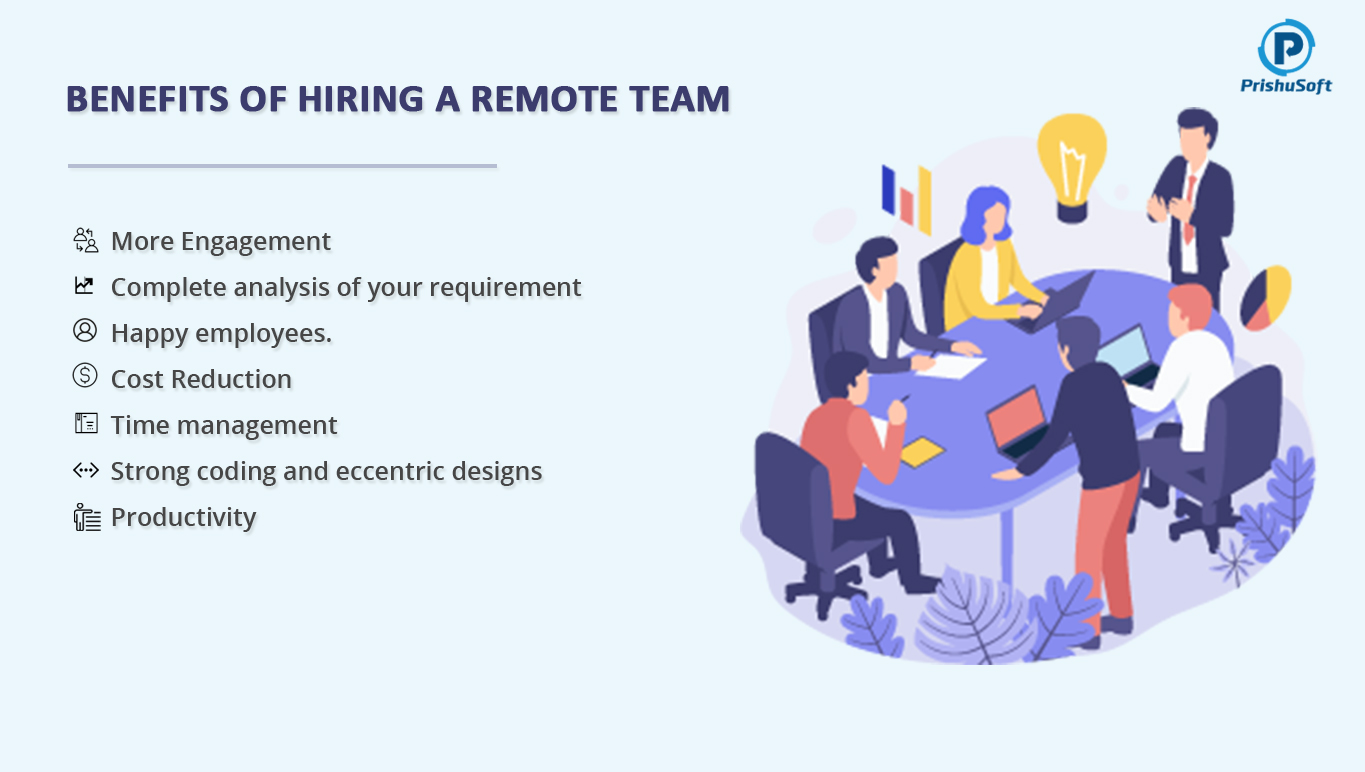 PrishuSoft

BENEFITS OF HIRING A REMOTE TEAM

More Engagement
Complete analysis of your requirement
Happy employees.
Cost Reduction
Time management
Strong coding and eccentric designs
Productivity